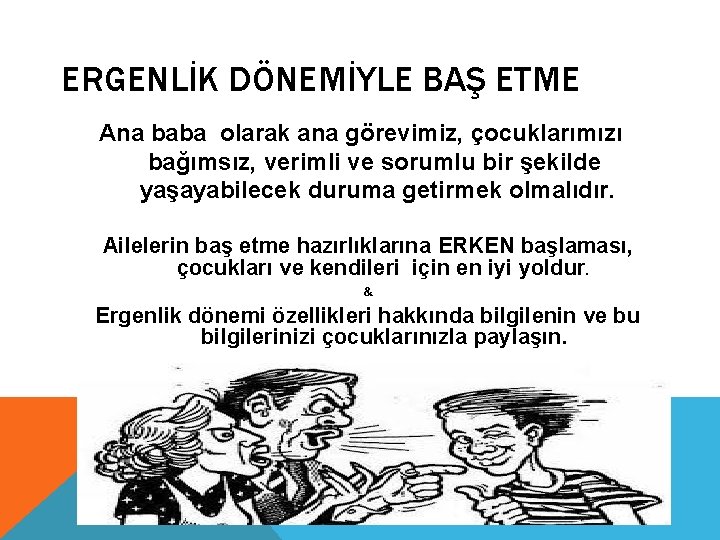 ERGENLİK DÖNEMİYLE BAŞ ETME

Ana baba olarak ana görevimiz, çocuklarımızı bağımsız, verimli ve sorumlu bir şekilde yaşayabilecek duruma getirmek olmalıdır.

Ailelerin baş etme hazırlıklarına ERKEN başlaması, çocukları ve kendileri için en iyi yoldur.

&

Ergenlik dönemi özellikleri hakkında bilgilenin ve bu bilgilerinizi çocuklarınızla paylaşın.